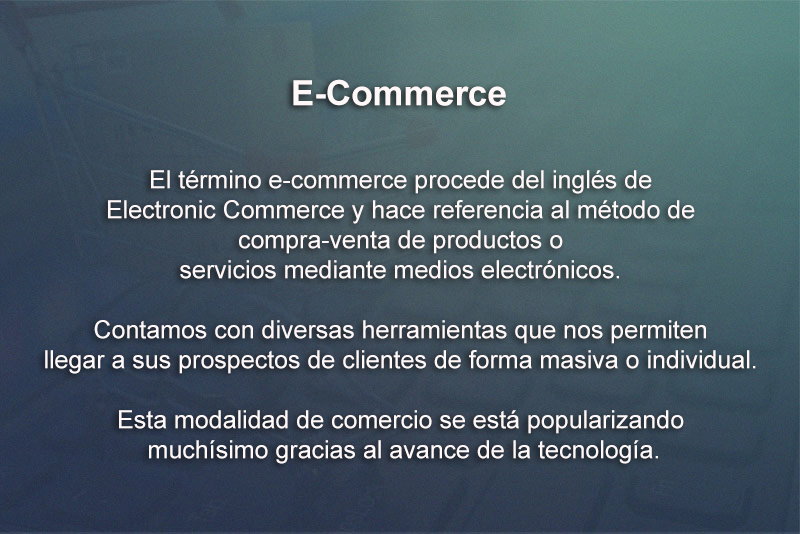 E-Commerce

El término e-commerce procede del inglés de Electronic Commerce y hace referencia al método de compra-venta de productos o servicios mediante medios electrónicos.

Contamos con diversas herramientas que nos permiten llegar a sus prospectos de clientes de forma masiva o individual.

Esta modalidad de comercio se está popularizando muchísimo gracias al avance de la tecnología.